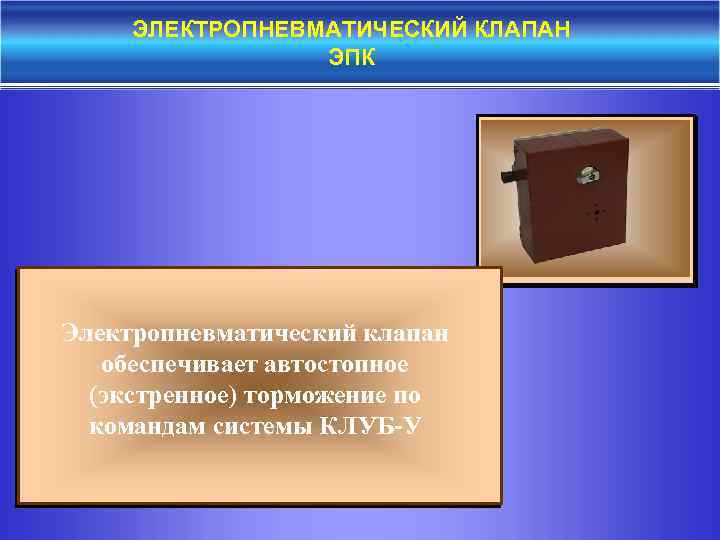 ЭЛЕКТРОПНЕВМАТИЧЕСКИЙ КЛАПАН
ЭПК

Электропневматический клапан обеспечивает автостопное (экстренное) торможение по командам системы КЛУБ-У